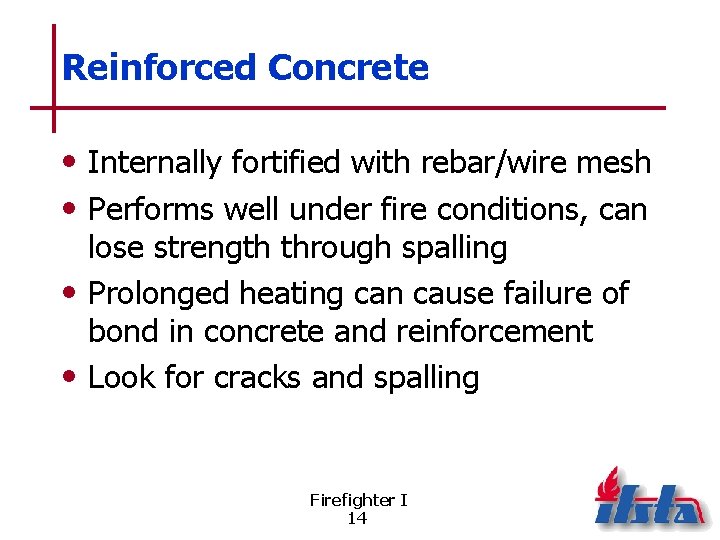 Reinforced Concrete

• Internally fortified with rebar/wire mesh
• Performs well under fire conditions, can lose strength through spalling
• Prolonged heating can cause failure of bond in concrete and reinforcement
• Look for cracks and spalling

Firefighter I
14

ifsta